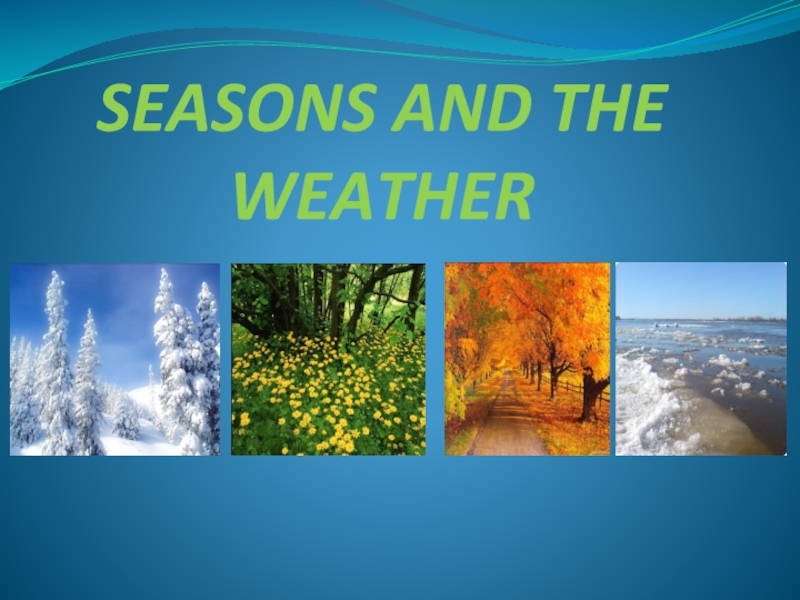 SEASONS AND THE WEATHER